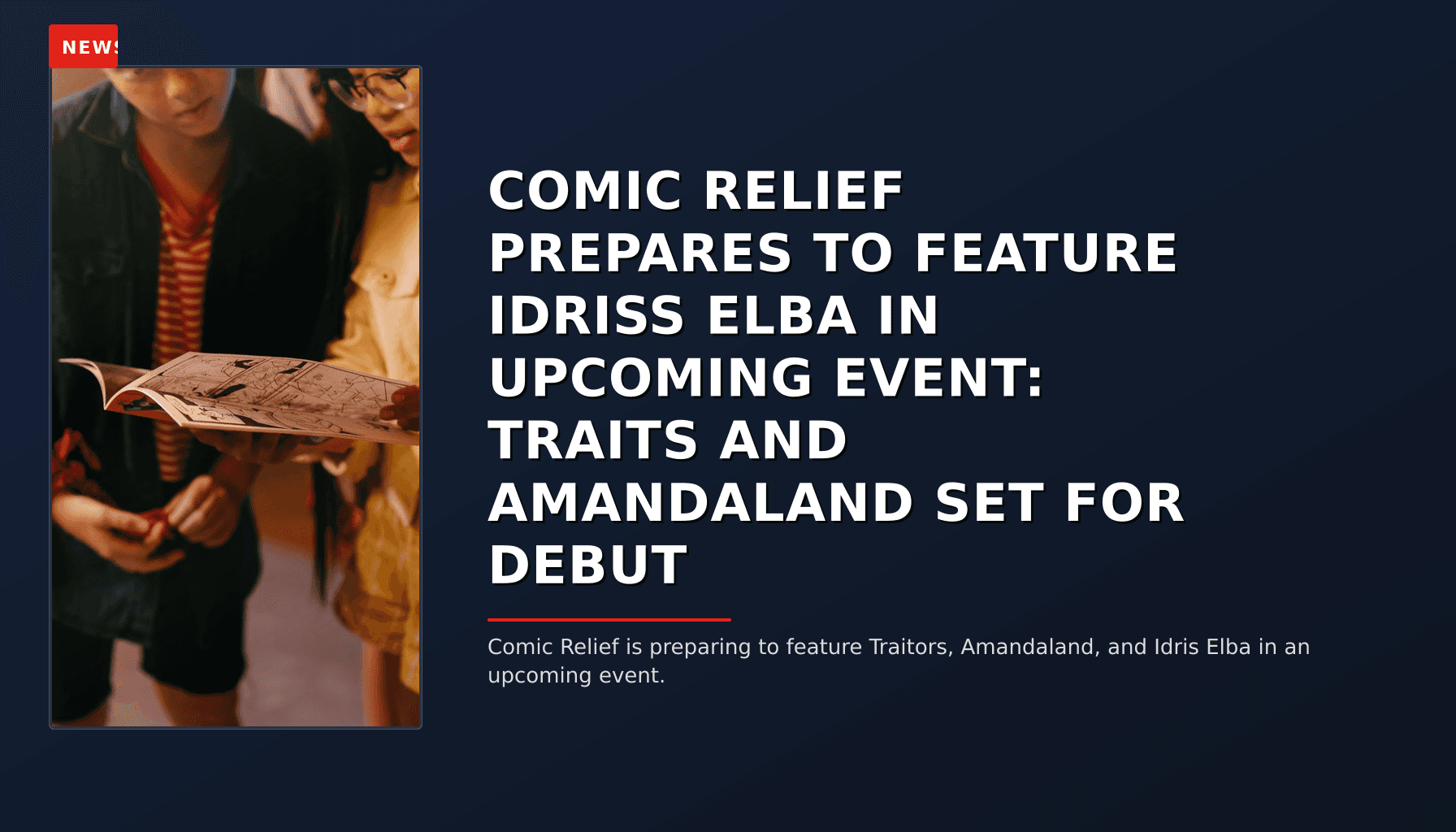 NEWS

COMIC RELIEF PREPARES TO FEATURE IDRISS ELBA IN UPCOMING EVENT: TRAITS AND AMANDALAND SET FOR DEBUT

Comic Relief is preparing to feature Traitors, Amandaland, and Idris Elba in an upcoming event.